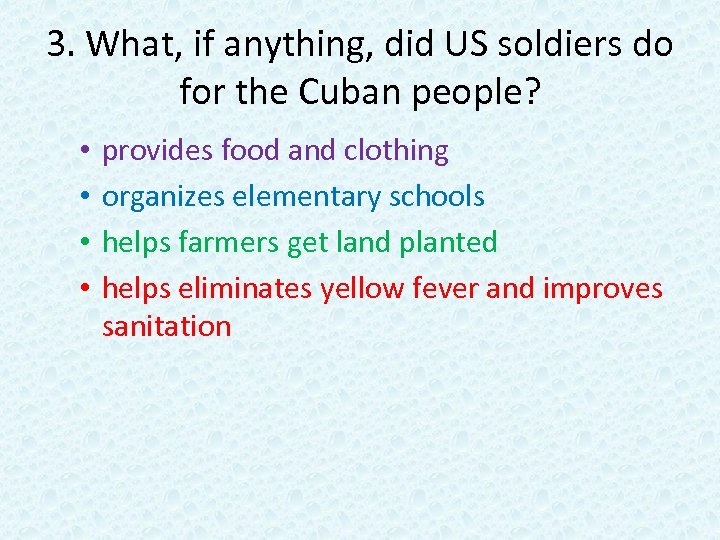 3. What, if anything, did US soldiers do for the Cuban people?

• provides food and clothing
• organizes elementary schools
• helps farmers get land planted
• helps eliminates yellow fever and improves sanitation